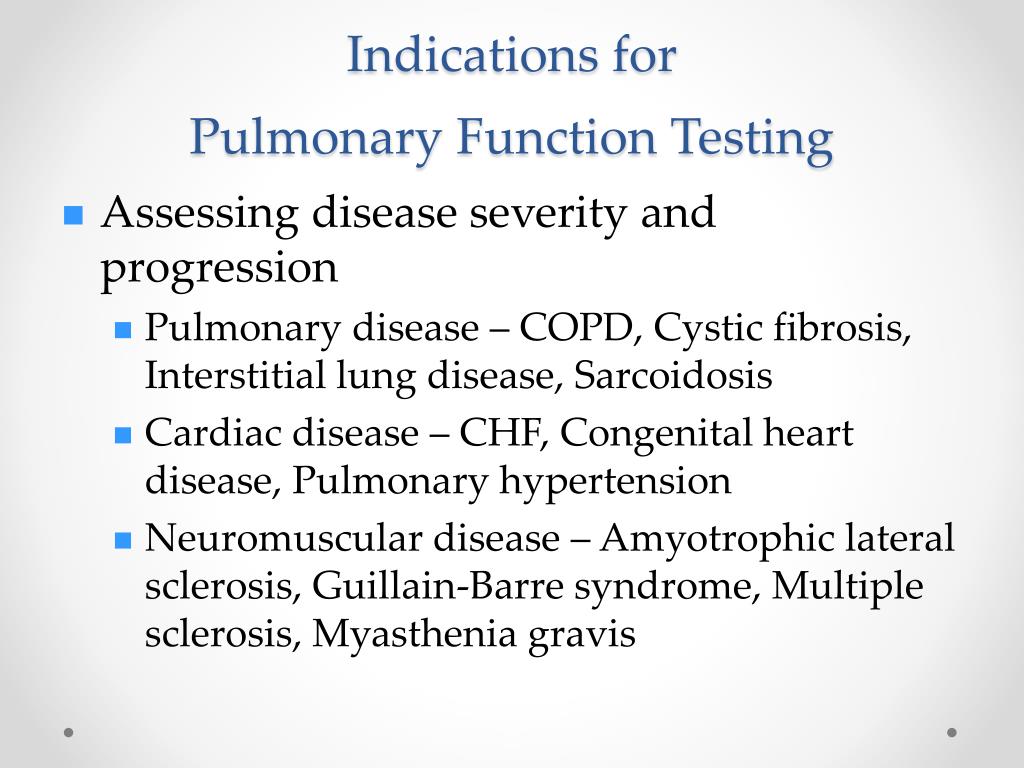 Indications for
Pulmonary Function Testing

- Assessing disease severity and progression
  - Pulmonary disease – COPD, Cystic fibrosis, Interstitial lung disease, Sarcoidosis
  - Cardiac disease – CHF, Congenital heart disease, Pulmonary hypertension
  - Neuromuscular disease – Amyotrophic lateral sclerosis, Guillain-Barre syndrome, Multiple sclerosis, Myasthenia gravis